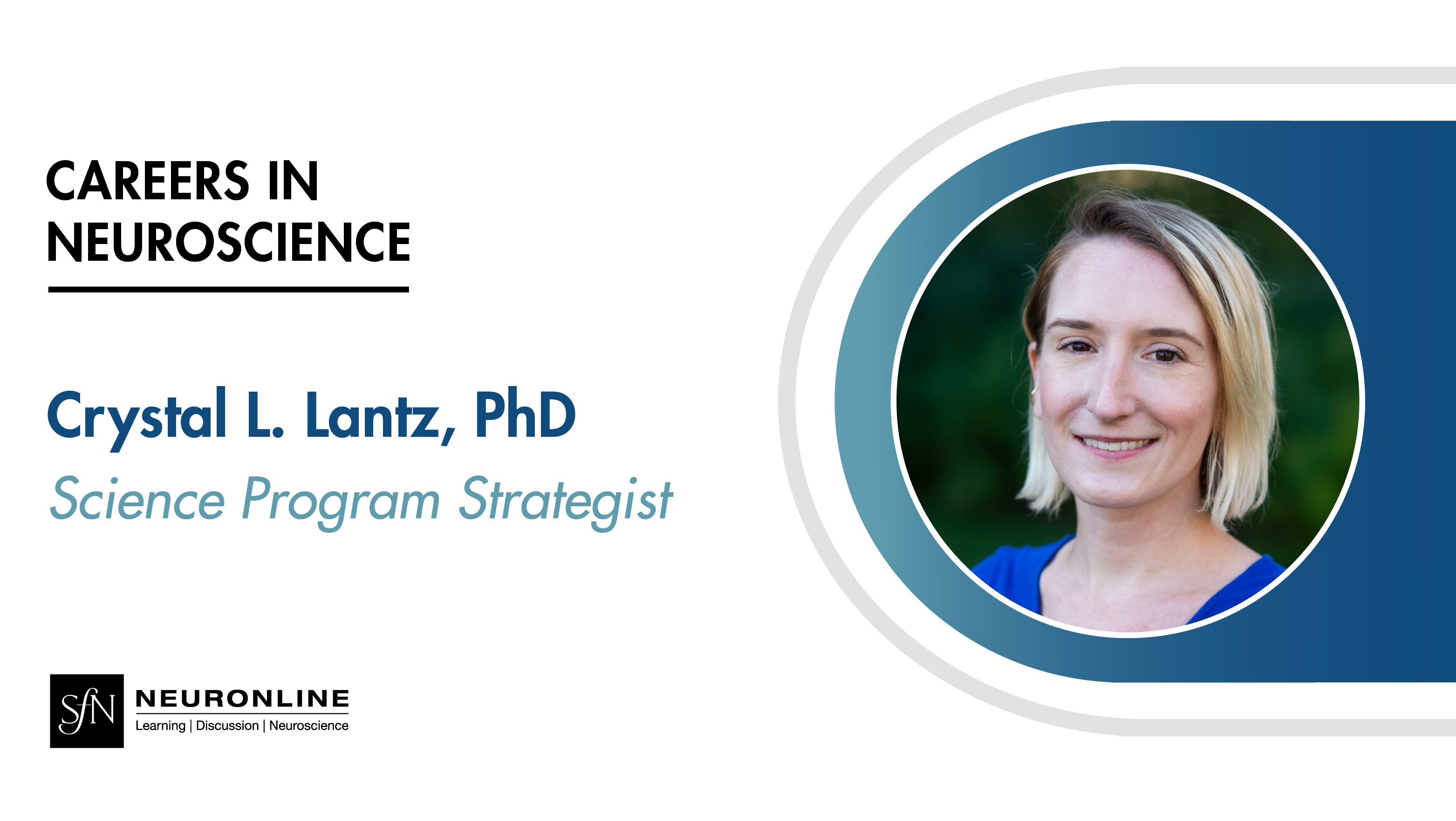 CAREERS IN NEUROSCIENCE

Crystal L. Lantz, PhD

Science Program Strategist

SfN NEURONLINE

Learning | Discussion | Neuroscience